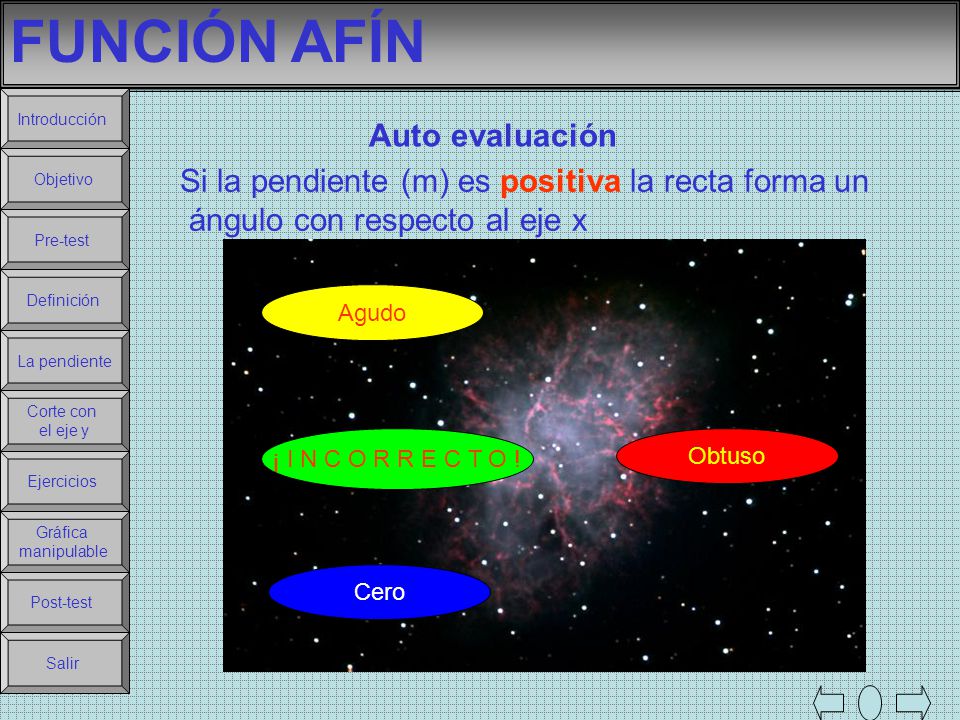 FUNCIÓN AFÍN

Introducción

Objetivo

Pre-test

Definición

La pendiente

Corte con el eje y

Ejercicios

Gráfica manipulable

Post-test

Salir

Auto evaluación

Si la pendiente (m) es positiva la recta forma un ángulo con respecto al eje x

Agudo

¡ I N C O R R E C T O !

Obtuso

Cero